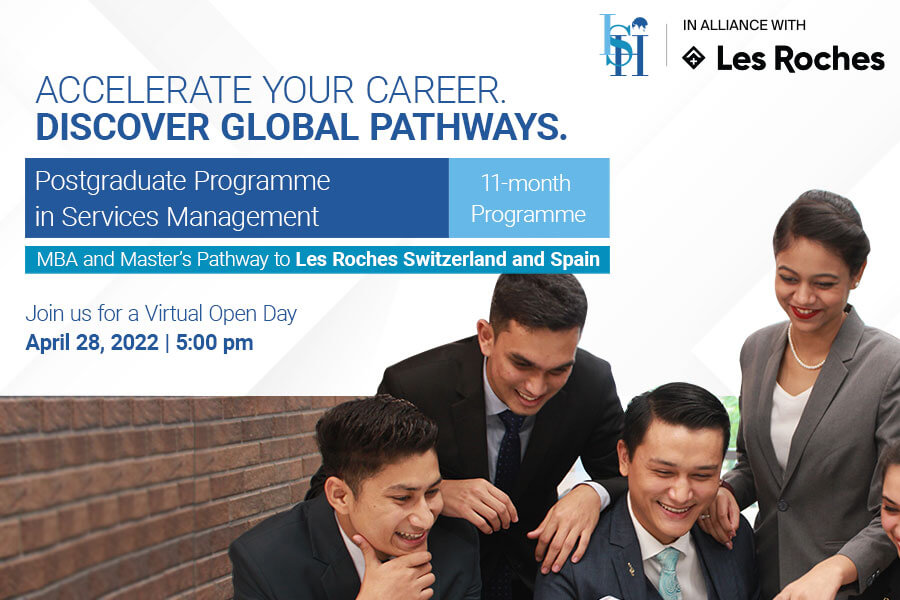 ISH

IN ALLIANCE WITH

Les Roches

ACCELERATE YOUR CAREER.
DISCOVER GLOBAL PATHWAYS.

Postgraduate Programme in Services Management

11-month Programme

MBA and Master's Pathway to Les Roches Switzerland and Spain

Join us for a Virtual Open Day
April 28, 2022 | 5:00 pm